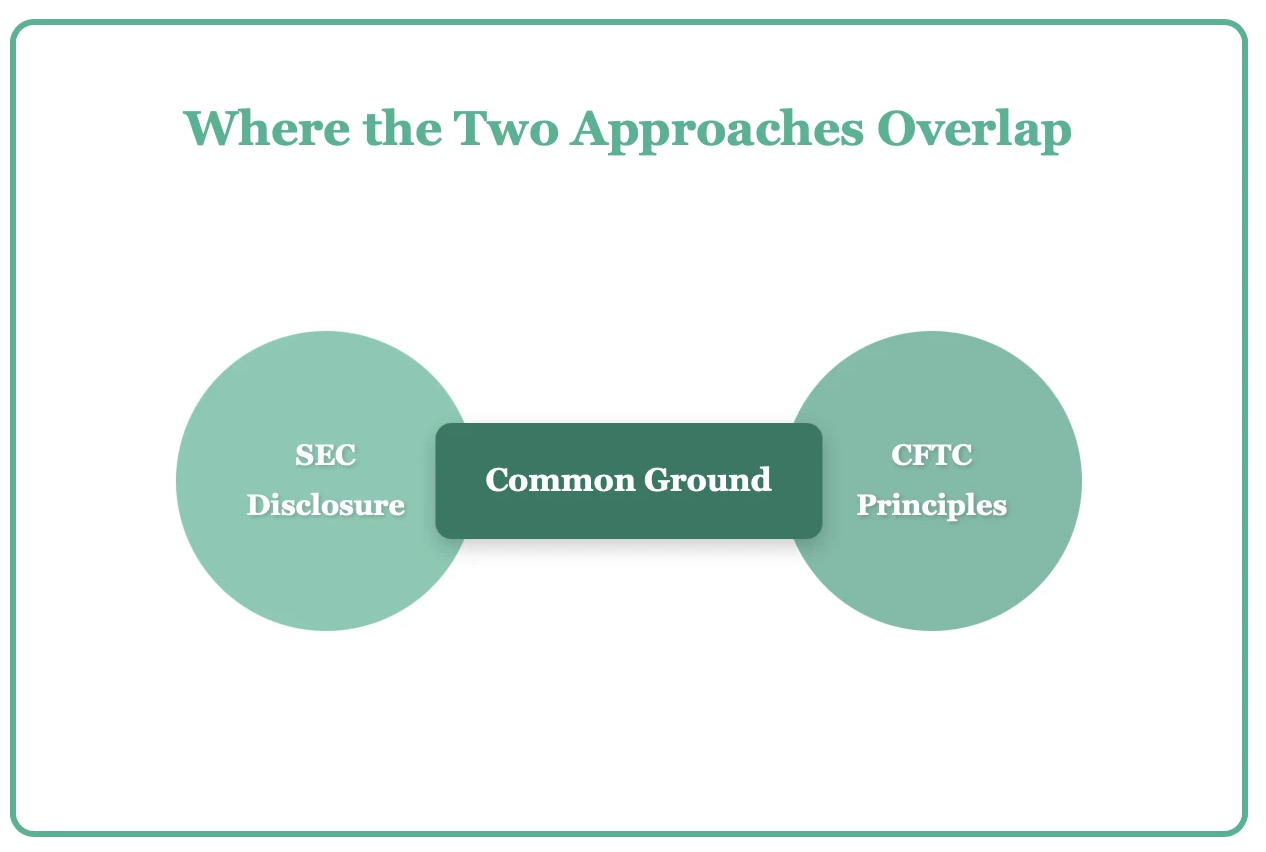 Where the Two Approaches Overlap

SEC
Disclosure

Common Ground

CFTC
Principles